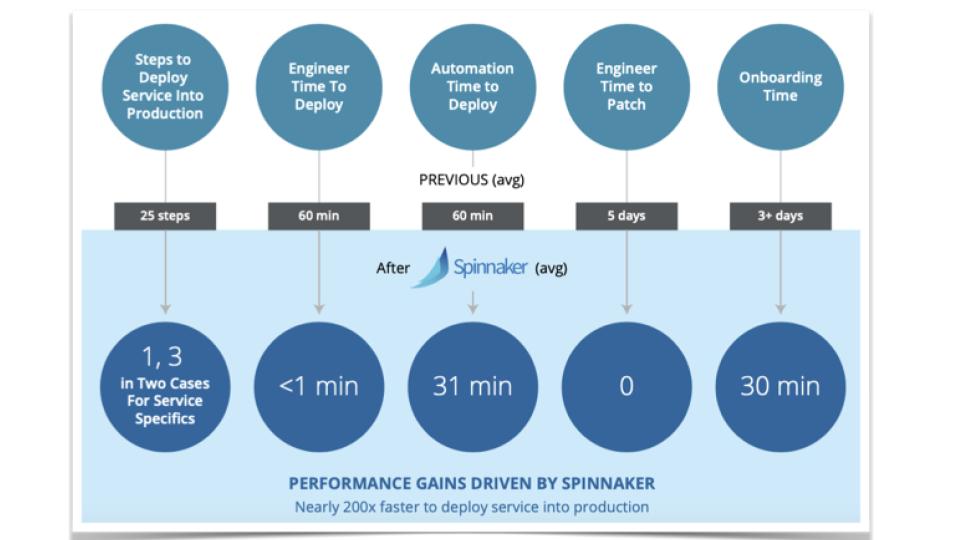 Steps to Deploy Service Into Production

Engineer Time To Deploy

Automation Time to Deploy

Engineer Time to Patch

Onboarding Time

PREVIOUS (avg)

25 steps

60 min

60 min

5 days

3+ days

After Spinnaker (avg)

1, 3 in Two Cases For Service Specifics

<1 min

31 min

0

30 min

PERFORMANCE GAINS DRIVEN BY SPINNAKER

Nearly 200x faster to deploy service into production